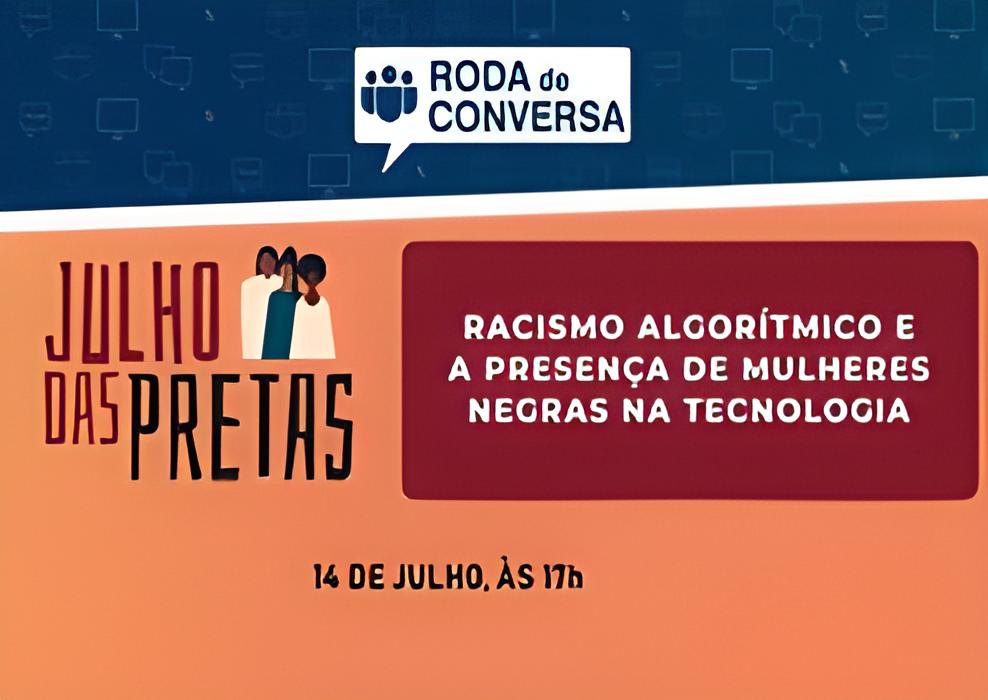 RODA do CONVERSA

JULHO DAS PRETAS

RACISMO ALGORÍTMICO E A PRESENÇA DE MULHERES NEGRAS NA TECNOLOGIA

14 DE JULHO, ÀS 17h